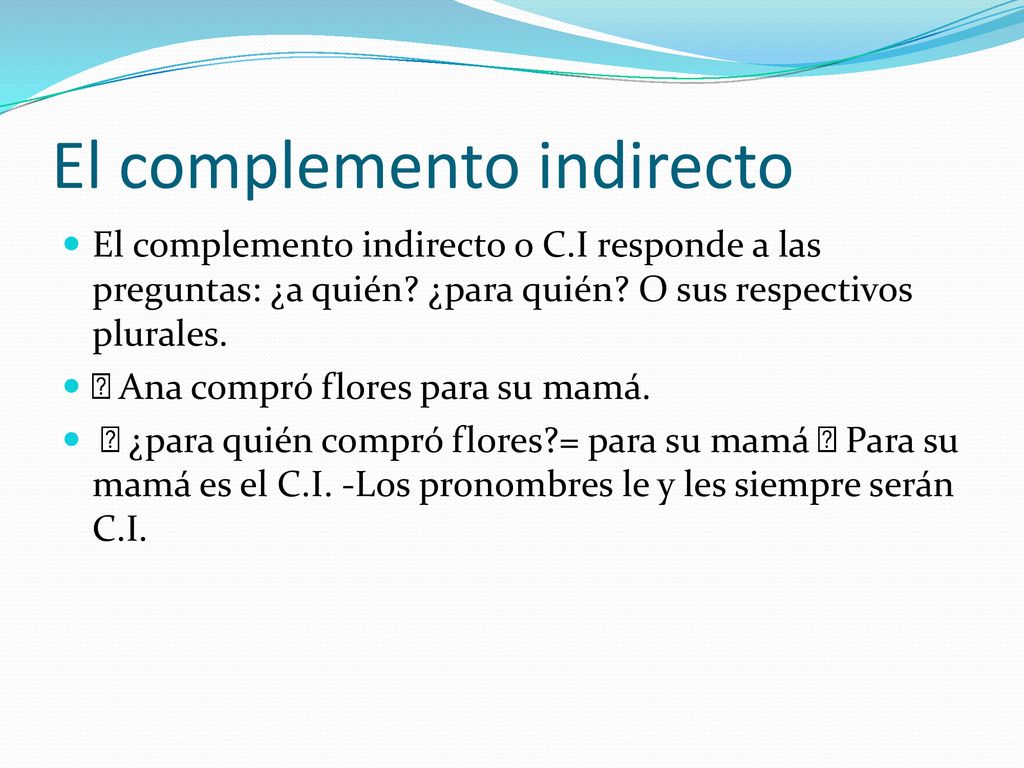 El complemento indirecto

El complemento indirecto o C.I responde a las preguntas: ¿a quién? ¿para quién? O sus respectivos plurales.

 Ana compró flores para su mamá.

 ¿para quién compró flores?= para su mamá  Para su mamá es el C.I. -Los pronombres le y les siempre serán C.I.